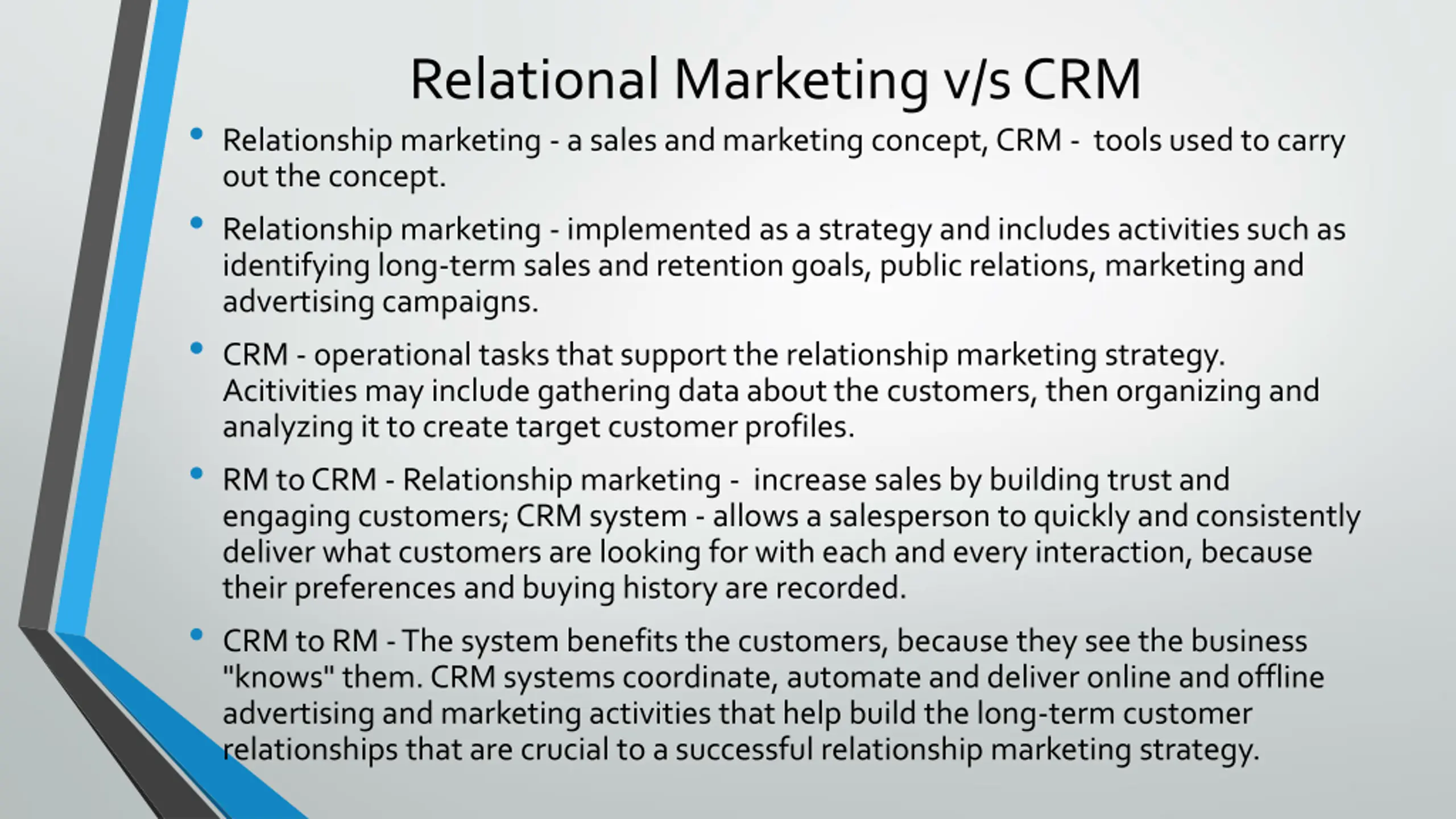 Relational Marketing v/s CRM

• Relationship marketing - a sales and marketing concept, CRM - tools used to carry out the concept.

• Relationship marketing - implemented as a strategy and includes activities such as identifying long-term sales and retention goals, public relations, marketing and advertising campaigns.

• CRM - operational tasks that support the relationship marketing strategy. Acitivities may include gathering data about the customers, then organizing and analyzing it to create target customer profiles.

• RM to CRM - Relationship marketing - increase sales by building trust and engaging customers; CRM system - allows a salesperson to quickly and consistently deliver what customers are looking for with each and every interaction, because their preferences and buying history are recorded.

• CRM to RM - The system benefits the customers, because they see the business "knows" them. CRM systems coordinate, automate and deliver online and offline advertising and marketing activities that help build the long-term customer relationships that are crucial to a successful relationship marketing strategy.